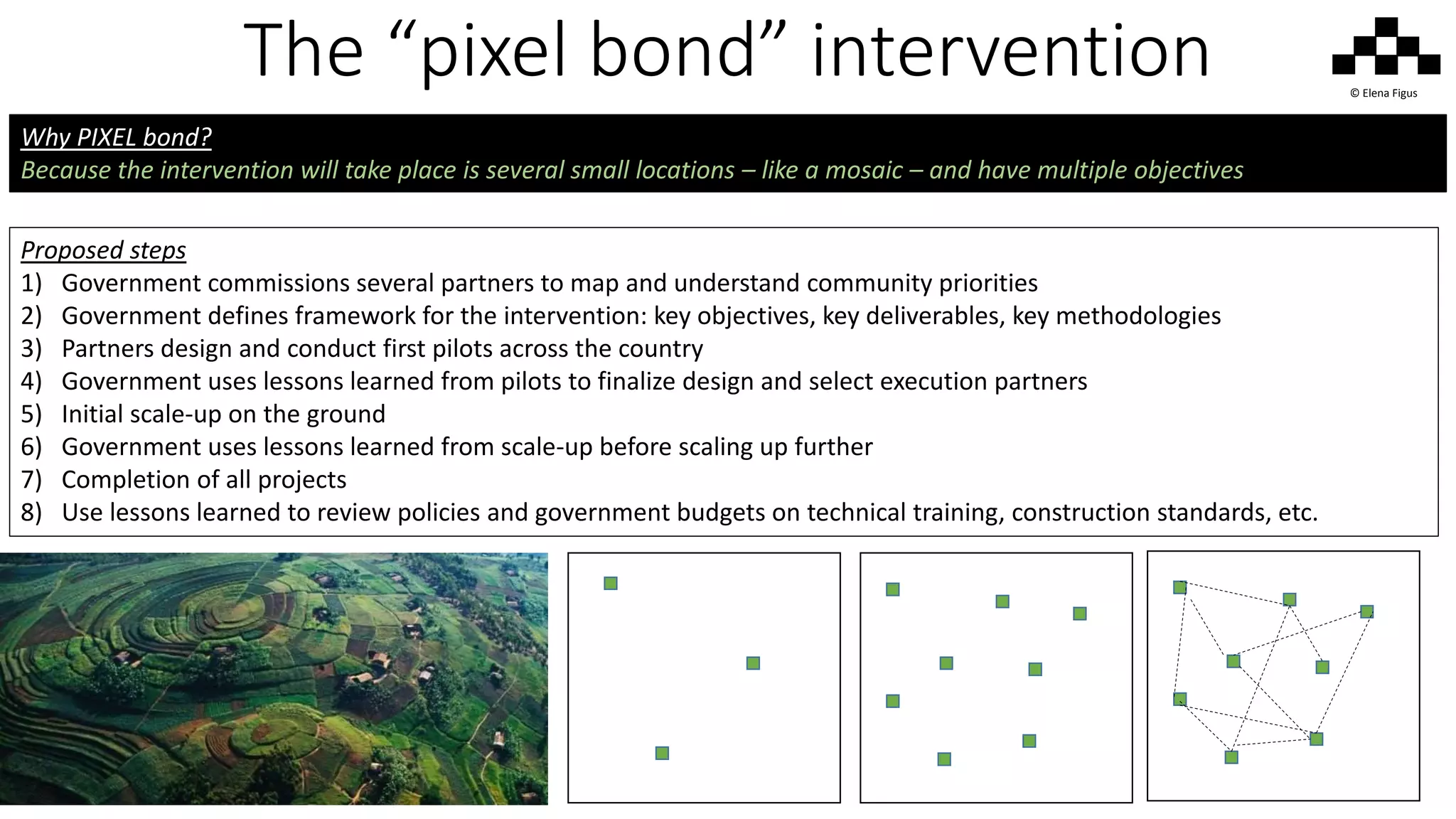 The “pixel bond” intervention

© Elena Figus

Why PIXEL bond?
Because the intervention will take place is several small locations – like a mosaic – and have multiple objectives

Proposed steps
1) Government commissions several partners to map and understand community priorities
2) Government defines framework for the intervention: key objectives, key deliverables, key methodologies
3) Partners design and conduct first pilots across the country
4) Government uses lessons learned from pilots to finalize design and select execution partners
5) Initial scale-up on the ground
6) Government uses lessons learned from scale-up before scaling up further
7) Completion of all projects
8) Use lessons learned to review policies and government budgets on technical training, construction standards, etc.